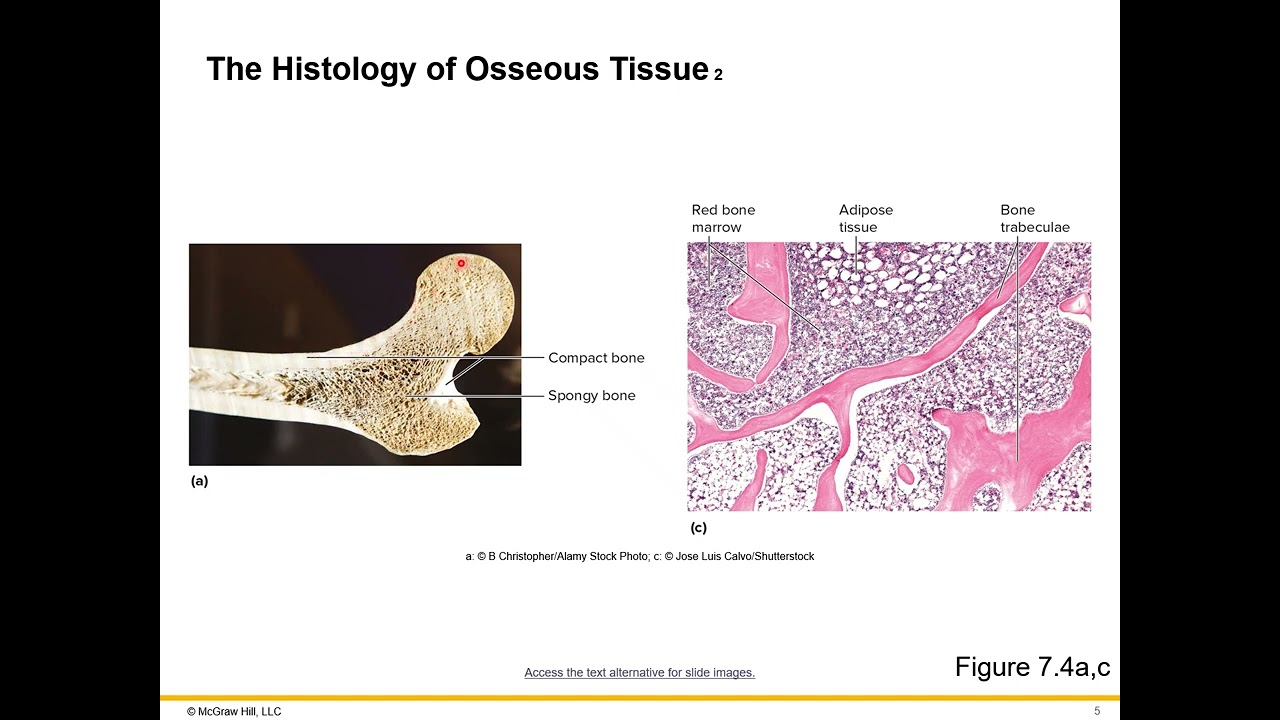 The Histology of Osseous Tissue 2

Compact bone

Spongy bone

(a)

Red bone marrow

Adipose tissue

Bone trabeculae

(c)

a: © B Christopher/Alamy Stock Photo; c: © Jose Luis Calvo/Shutterstock

Access the text alternative for slide images.

Figure 7.4a,c

© McGraw Hill, LLC

5